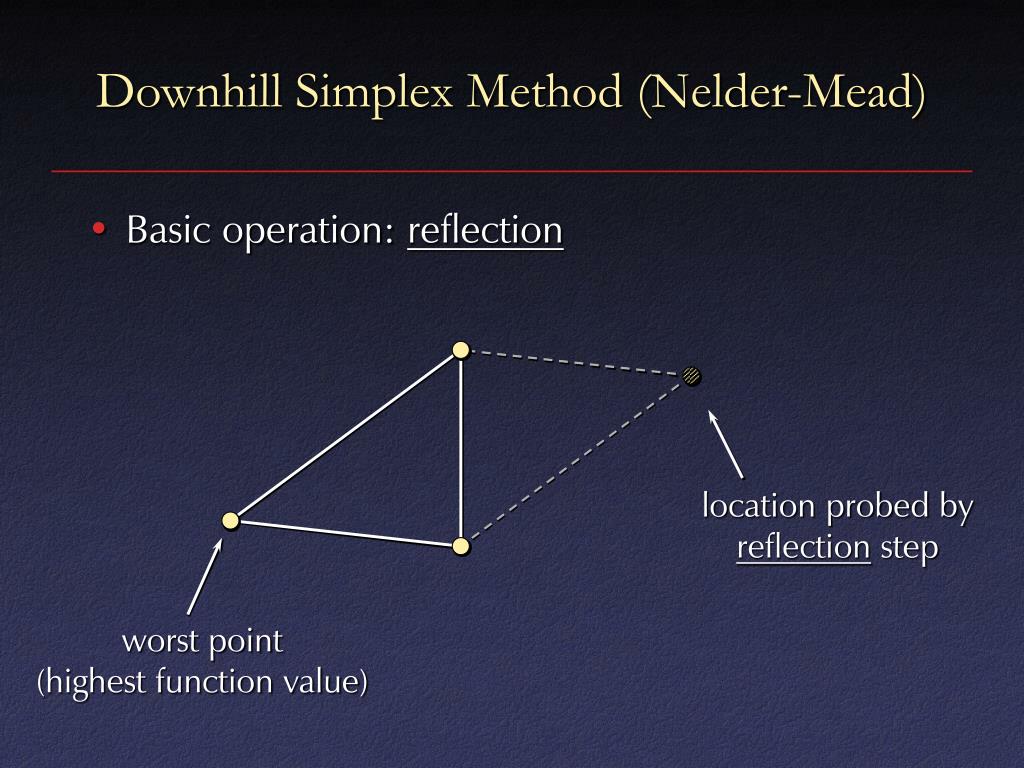 Downhill Simplex Method (Nelder-Mead)

• Basic operation: reflection

location probed by reflection step

worst point
(highest function value)